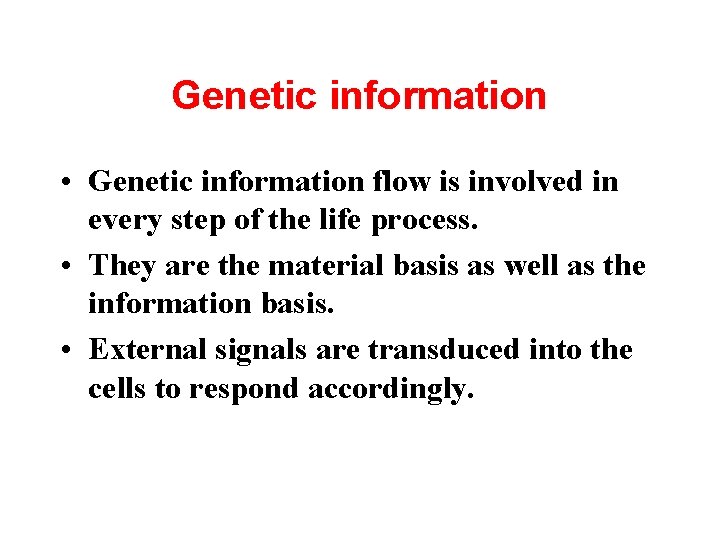 Genetic information

• Genetic information flow is involved in every step of the life process.

• They are the material basis as well as the information basis.

• External signals are transduced into the cells to respond accordingly.